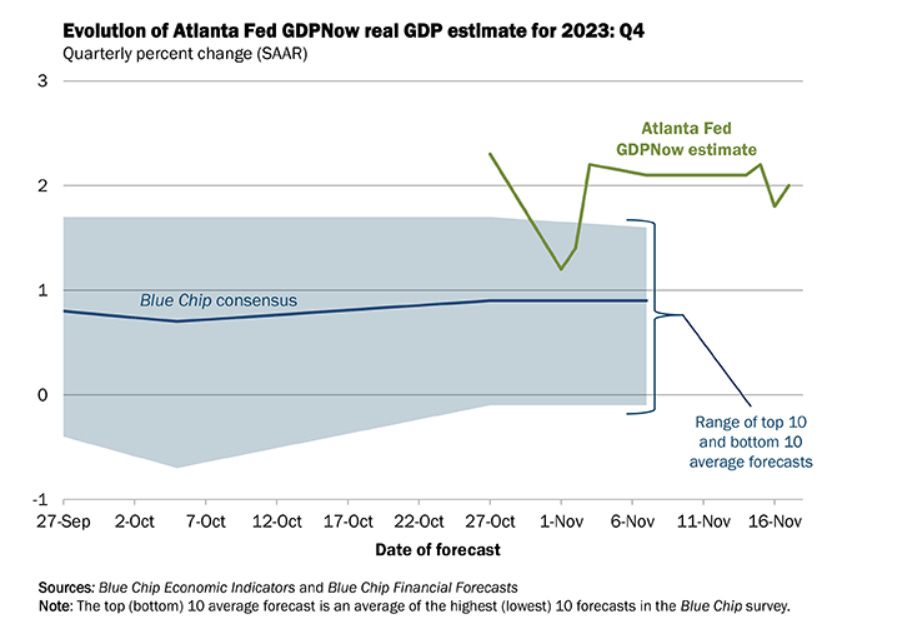 Evolution of Atlanta Fed GDPNow real GDP estimate for 2023: Q4
Quarterly percent change (SAAR)

3
2
1
0
-1

Atlanta Fed GDPNow estimate

Blue Chip consensus

Range of top 10 and bottom 10 average forecasts

27-Sep 2-Oct 7-Oct 12-Oct 17-Oct 22-Oct 27-Oct 1-Nov 6-Nov 11-Nov 16-Nov

Date of forecast

Sources: Blue Chip Economic Indicators and Blue Chip Financial Forecasts
Note: The top (bottom) 10 average forecast is an average of the highest (lowest) 10 forecasts in the Blue Chip survey.